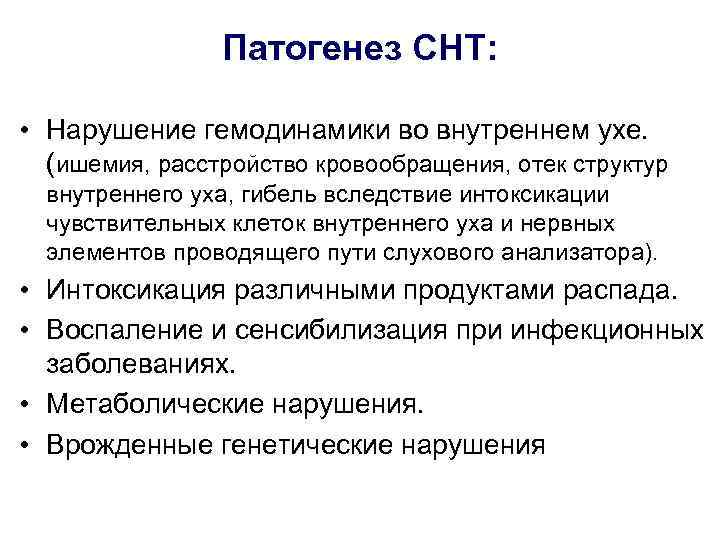 Патогенез СНТ:

• Нарушение гемодинамики во внутреннем ухе. (ишемия, расстройство кровообращения, отек структур внутреннего уха, гибель вследствие интоксикации чувствительных клеток внутреннего уха и нервных элементов проводящего пути слухового анализатора).
• Интоксикация различными продуктами распада.
• Воспаление и сенсибилизация при инфекционных заболеваниях.
• Метаболические нарушения.
• Врожденные генетические нарушения